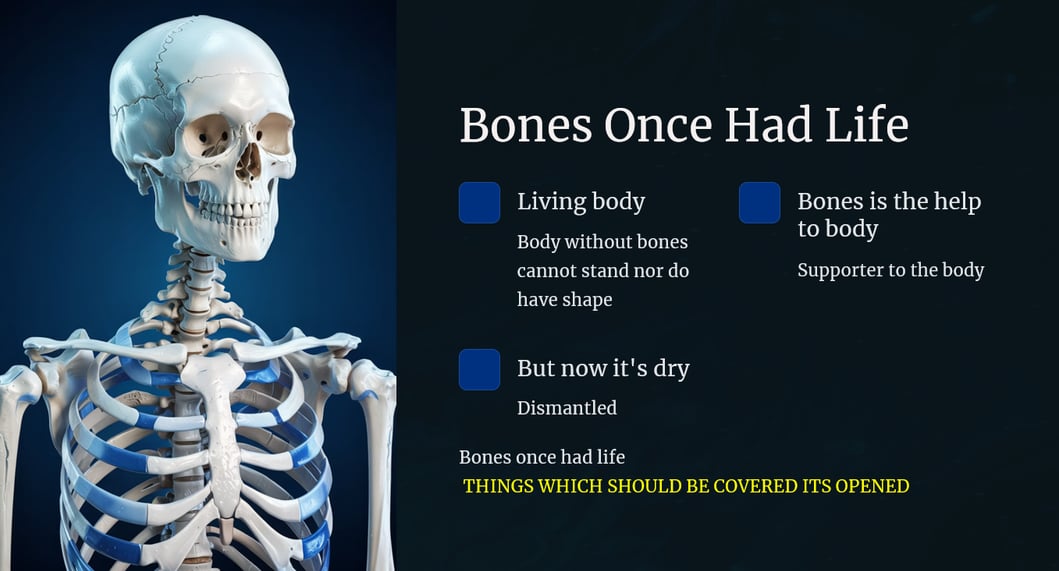 Bones Once Had Life

Living body

Body without bones cannot stand nor do have shape

Bones is the help to body

Supporter to the body

But now it's dry

Dismantled

Bones once had life

THINGS WHICH SHOULD BE COVERED ITS OPENED